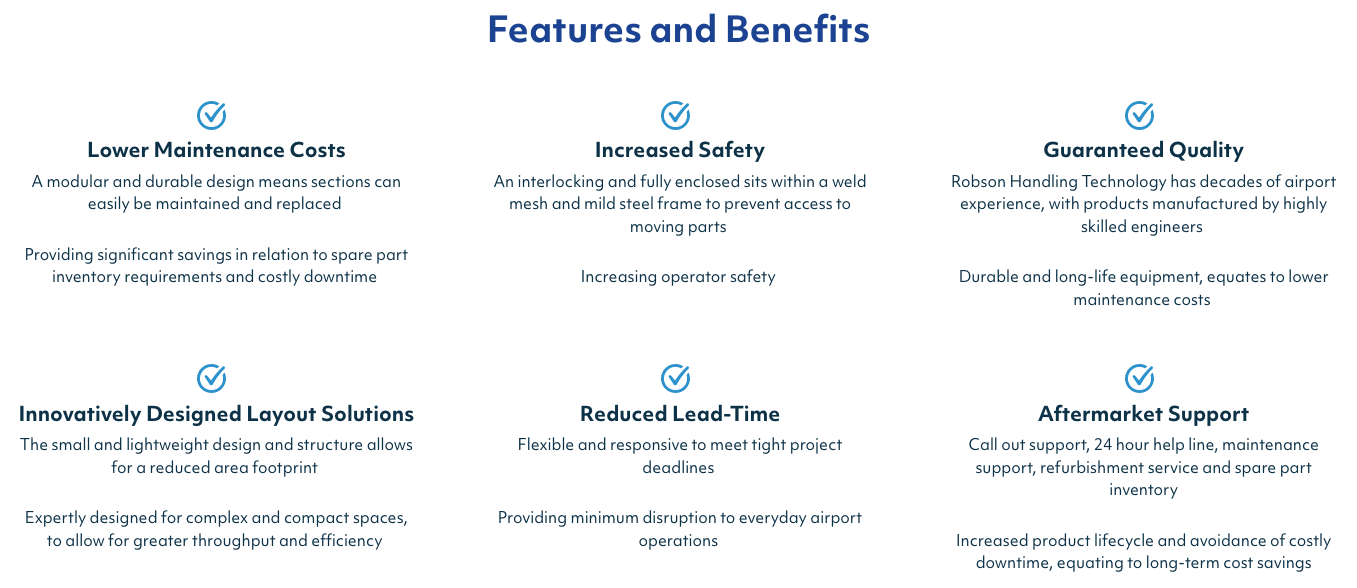 Features and Benefits

Lower Maintenance Costs

A modular and durable design means sections can easily be maintained and replaced

Providing significant savings in relation to spare part inventory requirements and costly downtime

Increased Safety

An interlocking and fully enclosed sits within a weld mesh and mild steel frame to prevent access to moving parts

Increasing operator safety

Guaranteed Quality

Robson Handling Technology has decades of airport experience, with products manufactured by highly skilled engineers

Durable and long-life equipment, equates to lower maintenance costs

Innovatively Designed Layout Solutions

The small and lightweight design and structure allows for a reduced area footprint

Expertly designed for complex and compact spaces, to allow for greater throughput and efficiency

Reduced Lead-Time

Flexible and responsive to meet tight project deadlines

Providing minimum disruption to everyday airport operations

Aftermarket Support

Call out support, 24 hour help line, maintenance support, refurbishment service and spare part inventory

Increased product lifecycle and avoidance of costly downtime, equating to long-term cost savings